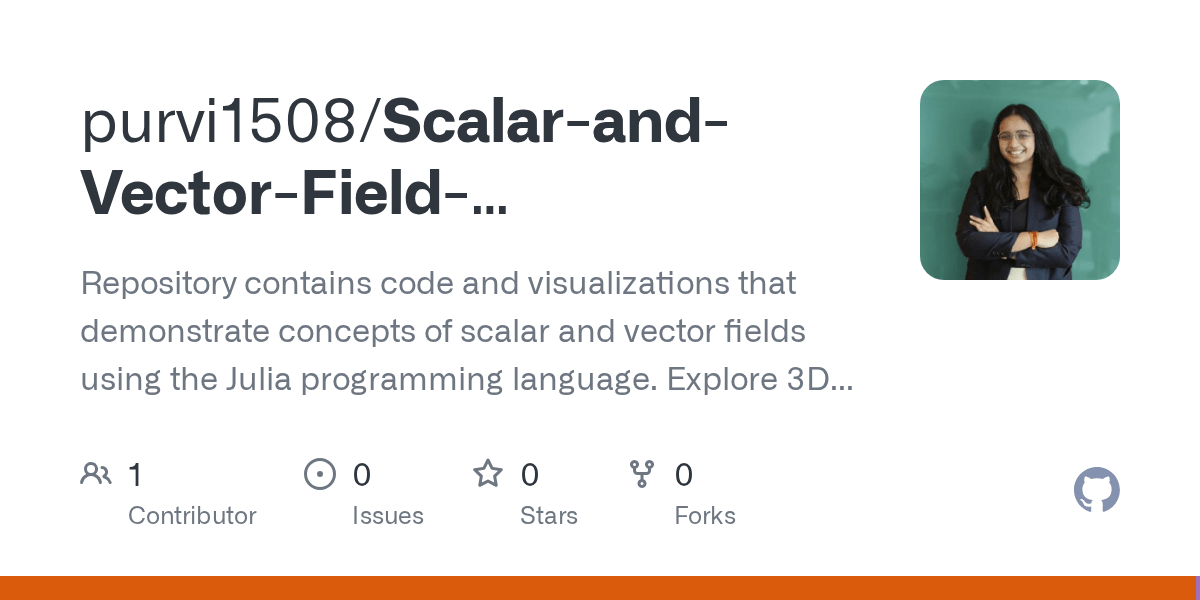 purvi1508/Scalar-and-Vector-Field-...

Repository contains code and visualizations that demonstrate concepts of scalar and vector fields using the Julia programming language. Explore 3D...

1
Contributor

0
Issues

0
Stars

0
Forks